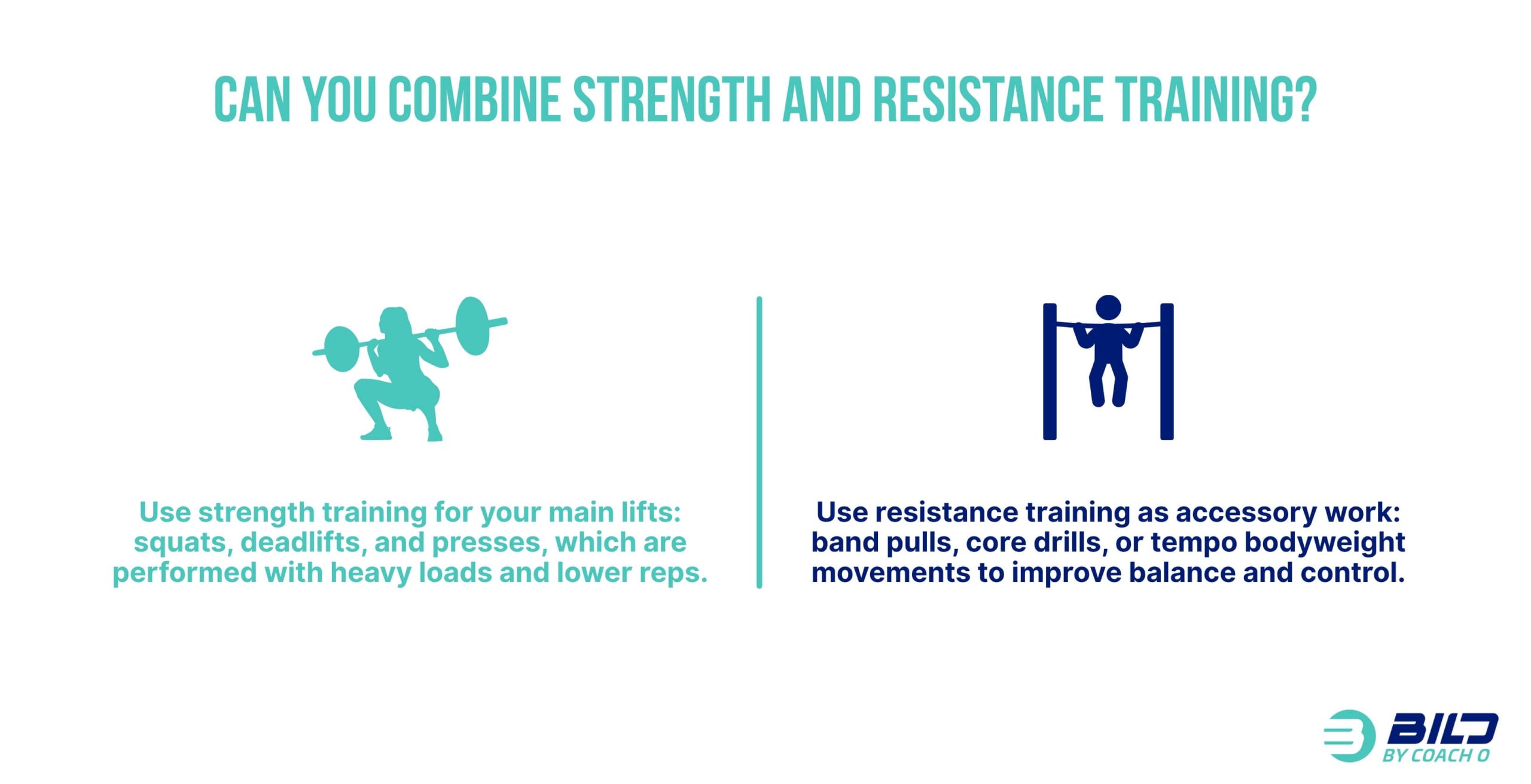 CAN YOU COMBINE STRENGTH AND RESISTANCE TRAINING?

Use strength training for your main lifts: squats, deadlifts, and presses, which are performed with heavy loads and lower reps.

Use resistance training as accessory work: band pulls, core drills, or tempo bodyweight movements to improve balance and control.

BILD
BY COACH O